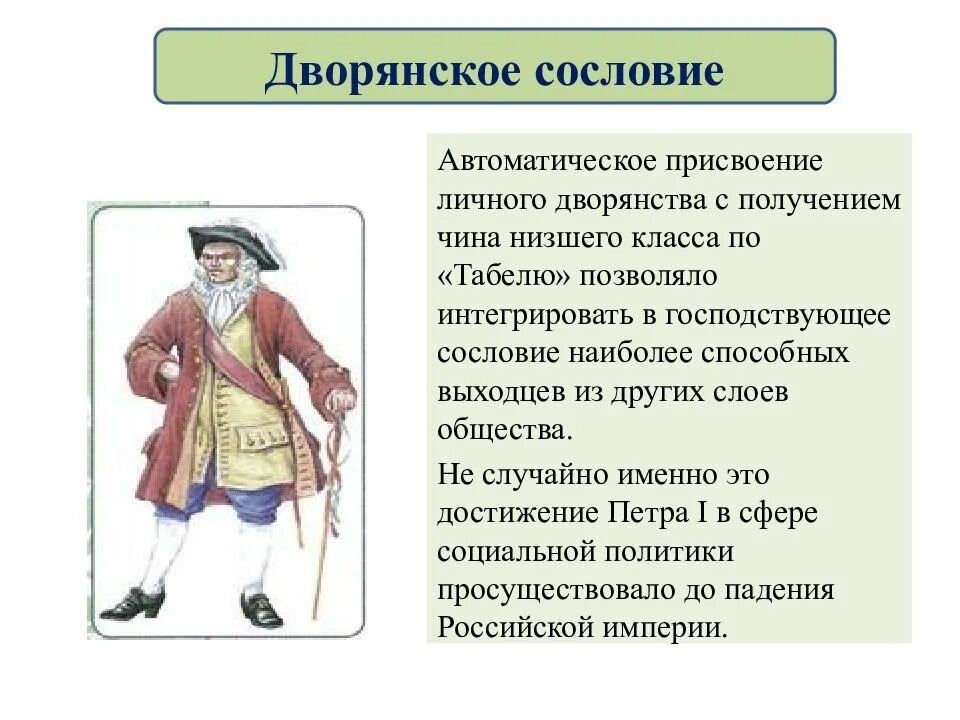 Дворянское сословие

Автоматическое присвоение личного дворянства с получением чина низшего класса по «Табелю» позволяло интегрировать в господствующее сословие наиболее способных выходцев из других слоев общества.

Не случайно именно это достижение Петра I в сфере социальной политики просуществовало до падения Российской империи.